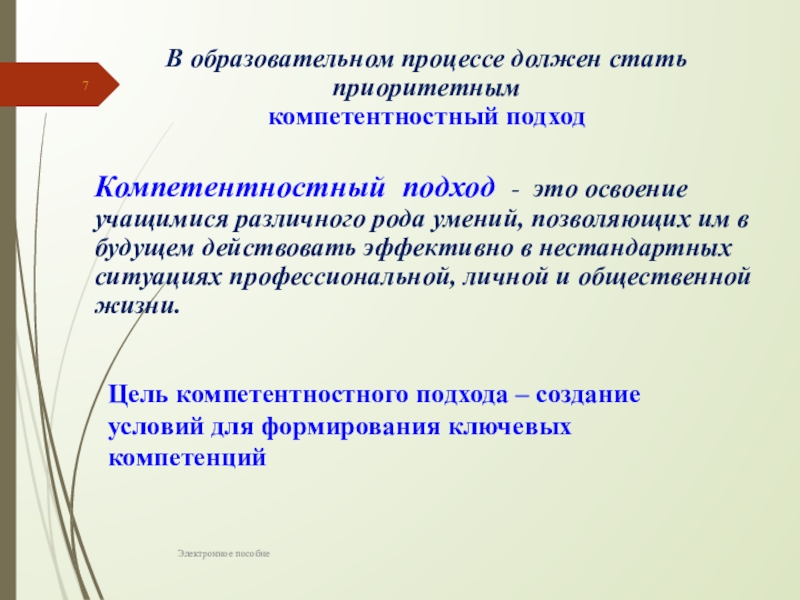 7

В образовательном процессе должен стать приоритетным
компетентностный подход

Компетентностный подход - это освоение учащимися различного рода умений, позволяющих им в будущем действовать эффективно в нестандартных ситуациях профессиональной, личной и общественной жизни.

Цель компетентностного подхода – создание условий для формирования ключевых компетенций

Электронное пособие